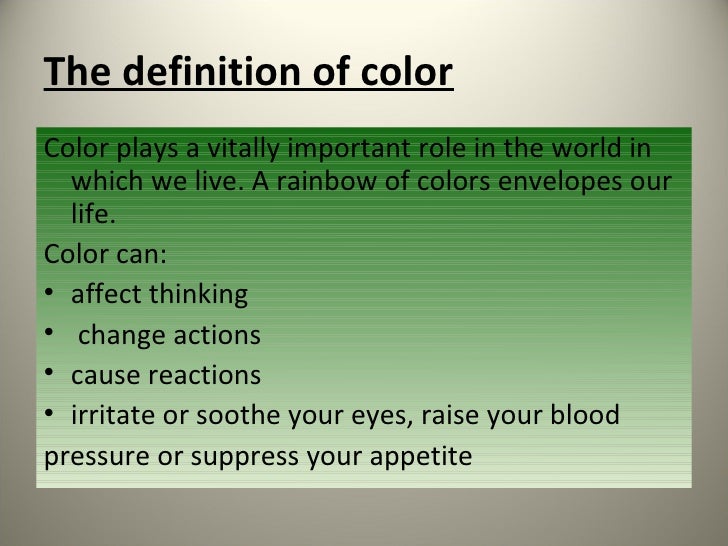 The definition of color

Color plays a vitally important role in the world in which we live. A rainbow of colors envelopes our life.

Color can:

• affect thinking

• change actions

• cause reactions

• irritate or soothe your eyes, raise your blood

pressure or suppress your appetite